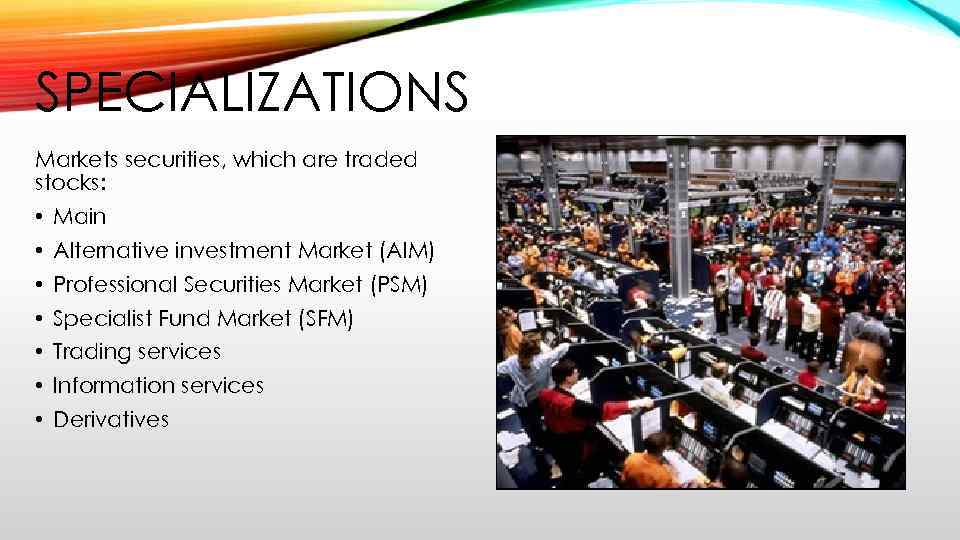 SPECIALIZATIONS

Markets securities, which are traded stocks:

• Main
• Alternative investment Market (AIM)
• Professional Securities Market (PSM)
• Specialist Fund Market (SFM)
• Trading services
• Information services
• Derivatives